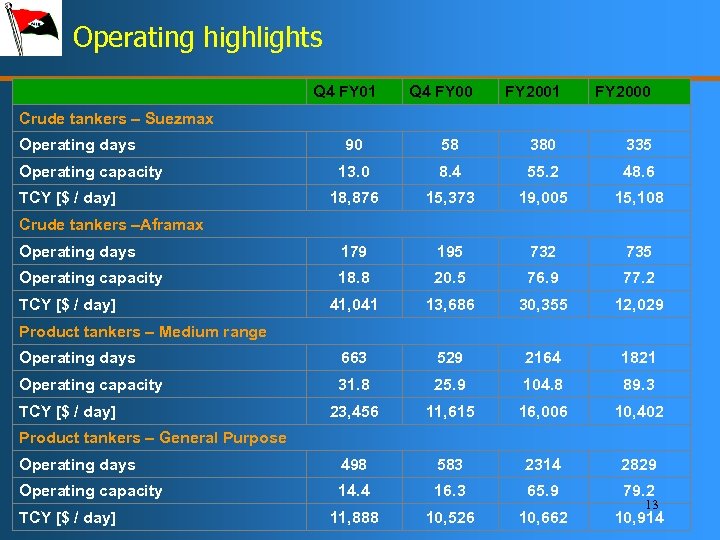 Operating highlights

| | Q4 FY01 | Q4 FY00 | FY2001 | FY2000 |
|---|---|---|---|---|
| Crude tankers – Suezmax | | | | |
| Operating days | 90 | 58 | 380 | 335 |
| Operating capacity | 13.0 | 8.4 | 55.2 | 48.6 |
| TCY [$ / day] | 18,876 | 15,373 | 19,005 | 15,108 |
| Crude tankers –Aframax | | | | |
| Operating days | 179 | 195 | 732 | 735 |
| Operating capacity | 18.8 | 20.5 | 76.9 | 77.2 |
| TCY [$ / day] | 41,041 | 13,686 | 30,355 | 12,029 |
| Product tankers – Medium range | | | | |
| Operating days | 663 | 529 | 2164 | 1821 |
| Operating capacity | 31.8 | 25.9 | 104.8 | 89.3 |
| TCY [$ / day] | 23,456 | 11,615 | 16,006 | 10,402 |
| Product tankers – General Purpose | | | | |
| Operating days | 498 | 583 | 2314 | 2829 |
| Operating capacity | 14.4 | 16.3 | 65.9 | 79.2 |
| TCY [$ / day] | 11,888 | 10,526 | 10,662 | 10,914 |

13